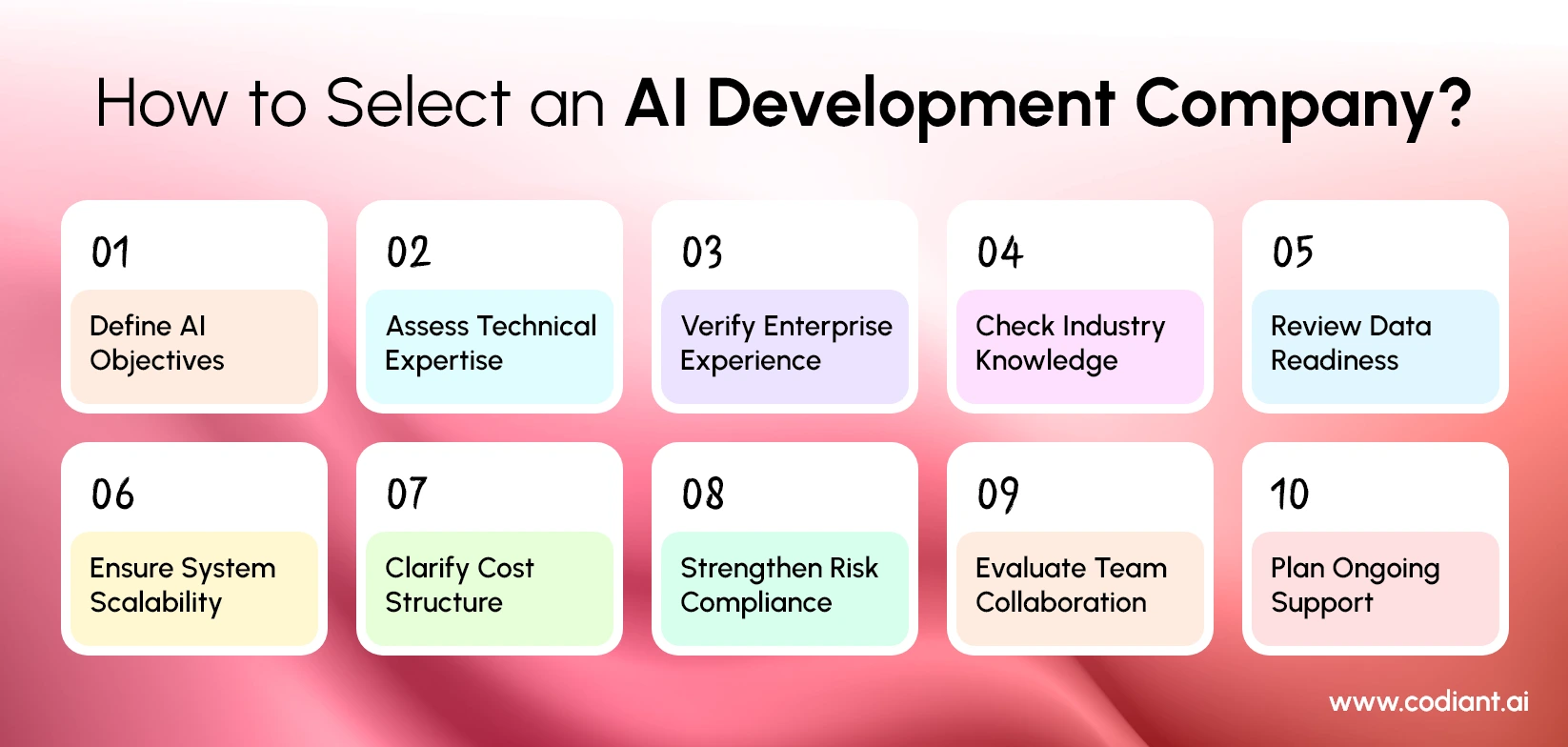 How to Select an AI Development Company?

01
Define AI Objectives

02
Assess Technical Expertise

03
Verify Enterprise Experience

04
Check Industry Knowledge

05
Review Data Readiness

06
Ensure System Scalability

07
Clarify Cost Structure

08
Strengthen Risk Compliance

09
Evaluate Team Collaboration

10
Plan Ongoing Support

www.codiant.ai